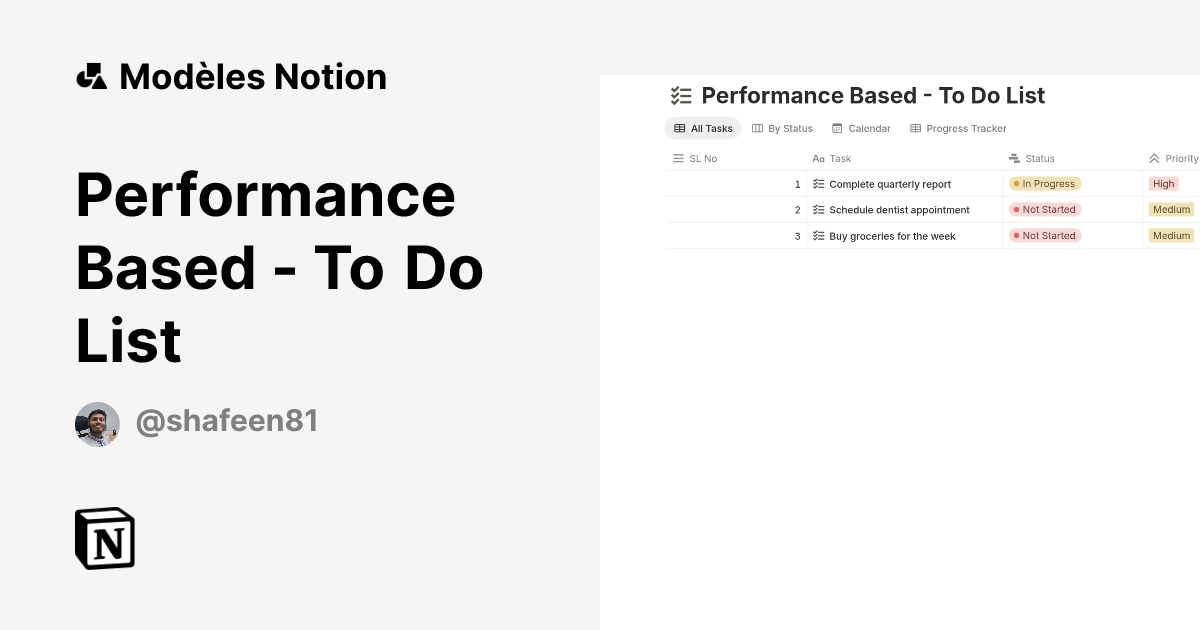 Modèles Notion

Performance Based - To Do List

@shafeen81

N

Performance Based - To Do List

All Tasks   By Status   Calendar   Progress Tracker

| SL No | Task | Status | Priority |
|---|---|---|---|
| 1 | Complete quarterly report | In Progress | High |
| 2 | Schedule dentist appointment | Not Started | Medium |
| 3 | Buy groceries for the week | Not Started | Medium |